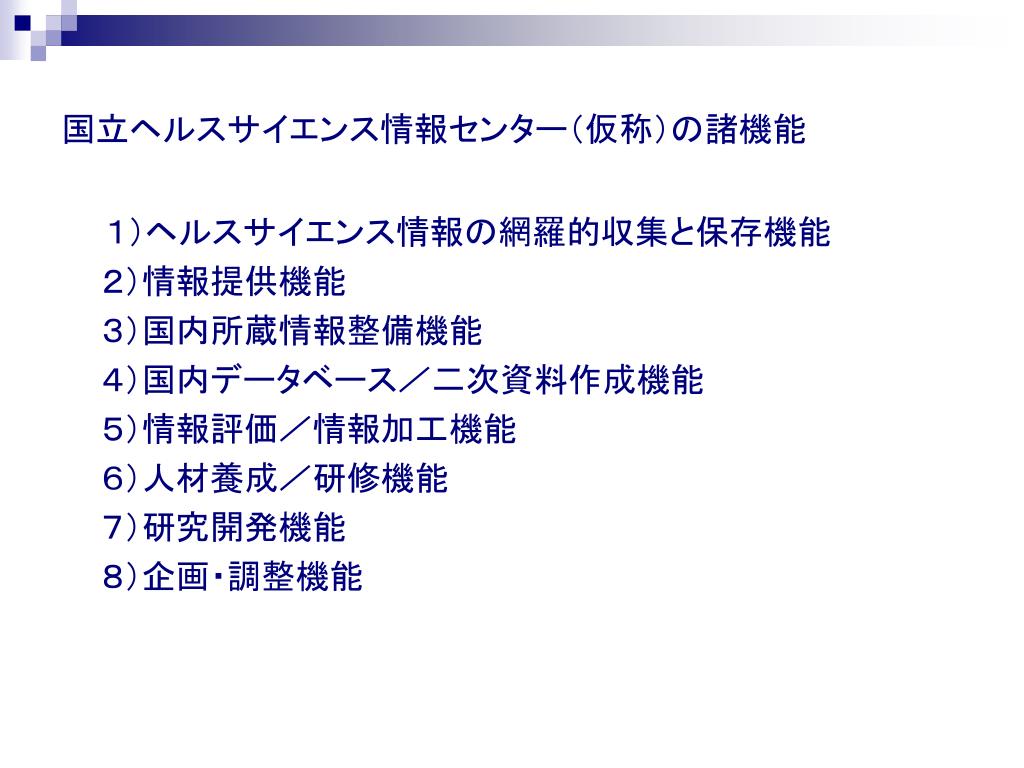 国立ヘルスサイエンス情報センター（仮称）の諸機能

１）ヘルスサイエンス情報の網羅的収集と保存機能
２）情報提供機能
３）国内所蔵情報整備機能
４）国内データベース／二次資料作成機能
５）情報評価／情報加工機能
６）人材養成／研修機能
７）研究開発機能
８）企画・調整機能